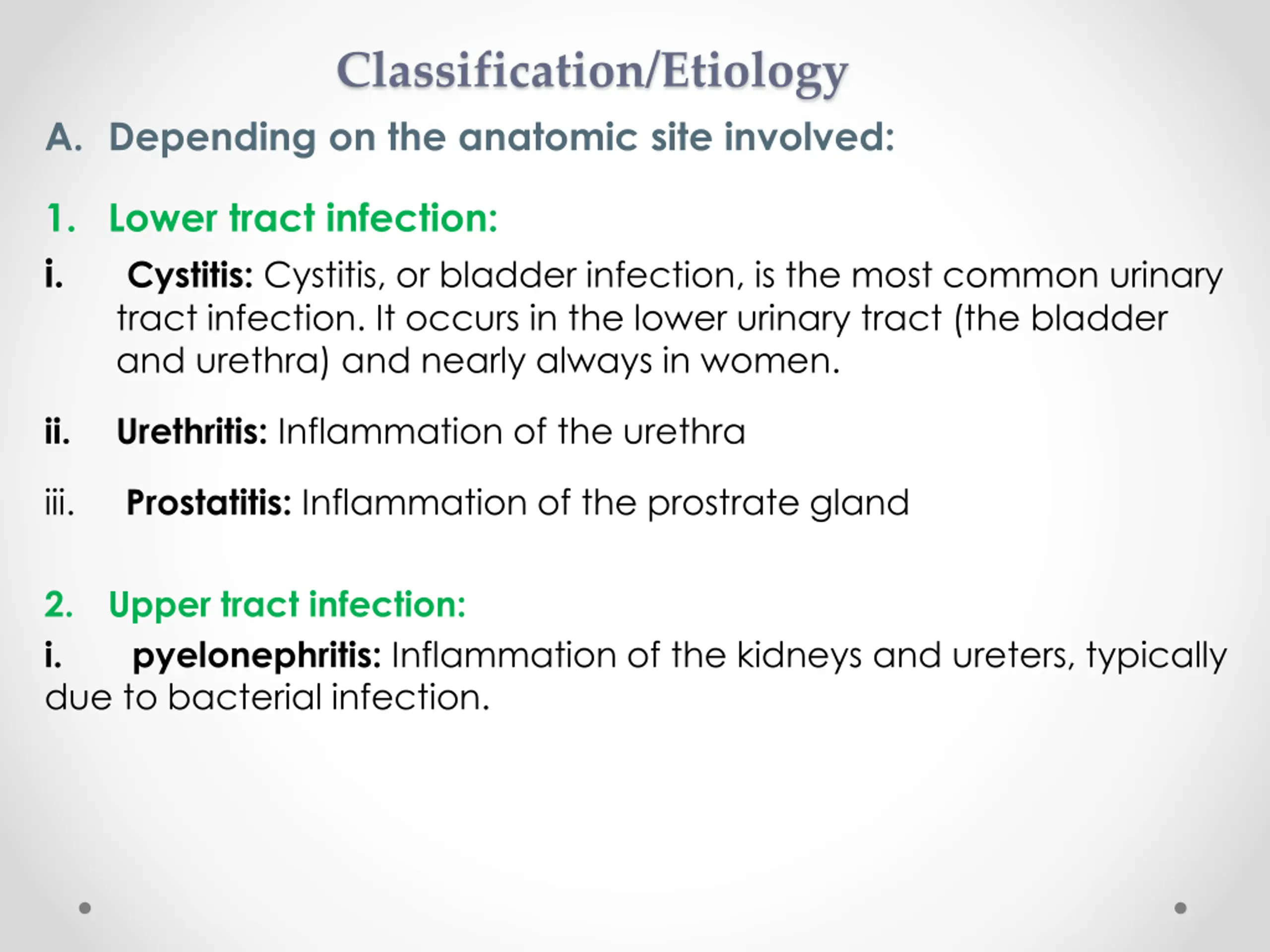 Classification/Etiology

A. Depending on the anatomic site involved:

1. Lower tract infection:

i. Cystitis: Cystitis, or bladder infection, is the most common urinary tract infection. It occurs in the lower urinary tract (the bladder and urethra) and nearly always in women.

ii. Urethritis: Inflammation of the urethra

iii. Prostatitis: Inflammation of the prostrate gland

2. Upper tract infection:

i. pyelonephritis: Inflammation of the kidneys and ureters, typically due to bacterial infection.